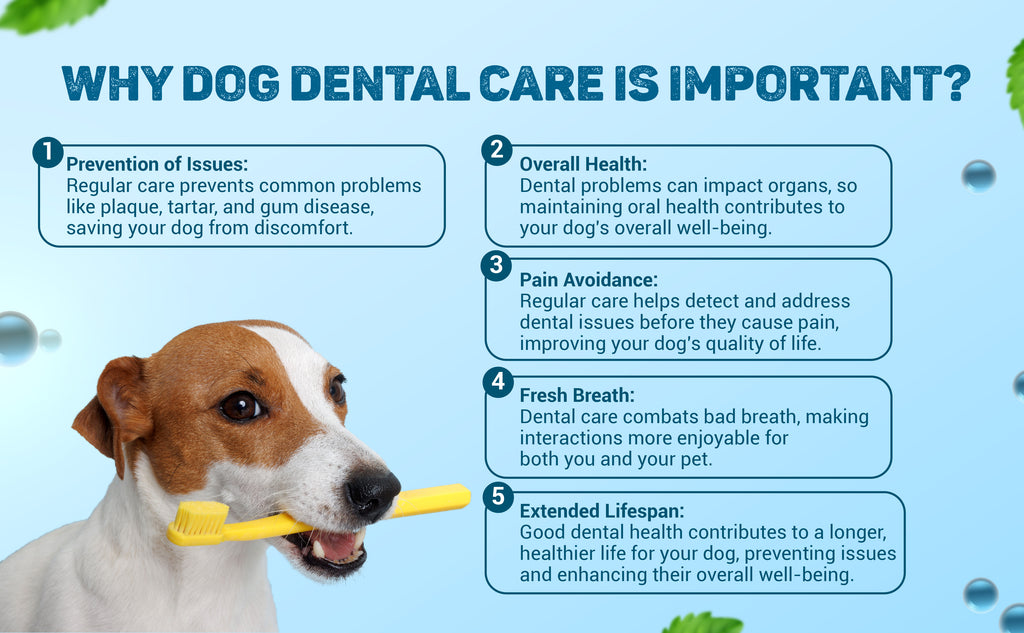 WHY DOG DENTAL CARE IS IMPORTANT?

1
Prevention of Issues:
Regular care prevents common problems like plaque, tartar, and gum disease, saving your dog from discomfort.

2
Overall Health:
Dental problems can impact organs, so maintaining oral health contributes to your dog's overall well-being.

3
Pain Avoidance:
Regular care helps detect and address dental issues before they cause pain, improving your dog's quality of life.

4
Fresh Breath:
Dental care combats bad breath, making interactions more enjoyable for both you and your pet.

5
Extended Lifespan:
Good dental health contributes to a longer, healthier life for your dog, preventing issues and enhancing their overall well-being.